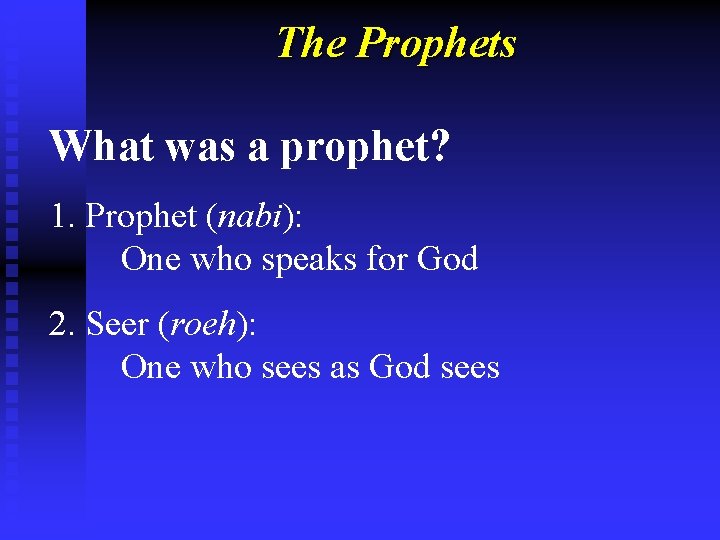 The Prophets

What was a prophet?

1. Prophet (nabi):
One who speaks for God

2. Seer (roeh):
One who sees as God sees